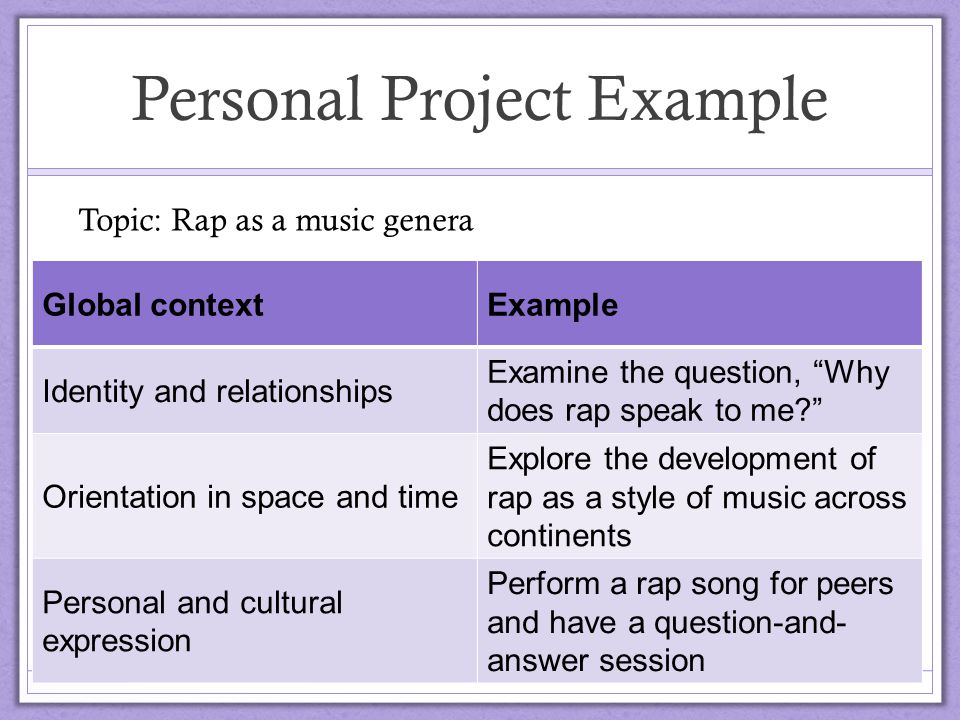 Personal Project Example

Topic: Rap as a music genera

| Global context | Example |
|---|---|
| Identity and relationships | Examine the question, “Why does rap speak to me?” |
| Orientation in space and time | Explore the development of rap as a style of music across continents |
| Personal and cultural expression | Perform a rap song for peers and have a question-and-answer session |